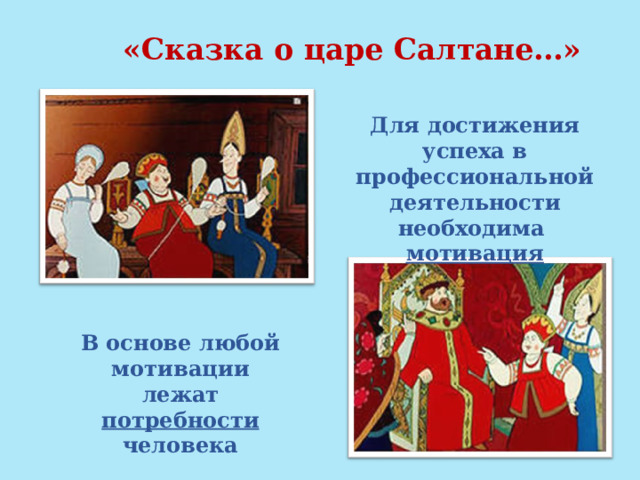 «Сказка о царе Салтане…»

Для достижения успеха в профессиональной деятельности необходима мотивация

В основе любой мотивации лежат потребности человека